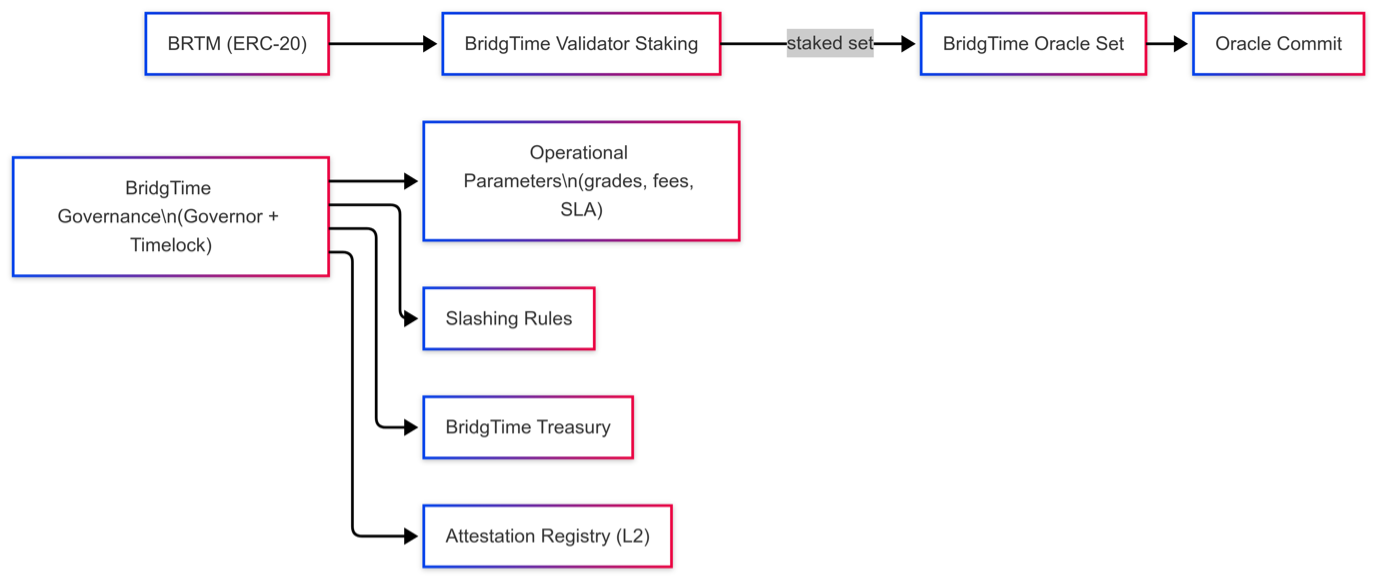 BRTM (ERC-20)

BridgTime Validator Staking

staked set

BridgTime Oracle Set

Oracle Commit

BridgTime Governance\n(Governor + Timelock)

Operational Parameters\n(grades, fees, SLA)

Slashing Rules

BridgTime Treasury

Attestation Registry (L2)